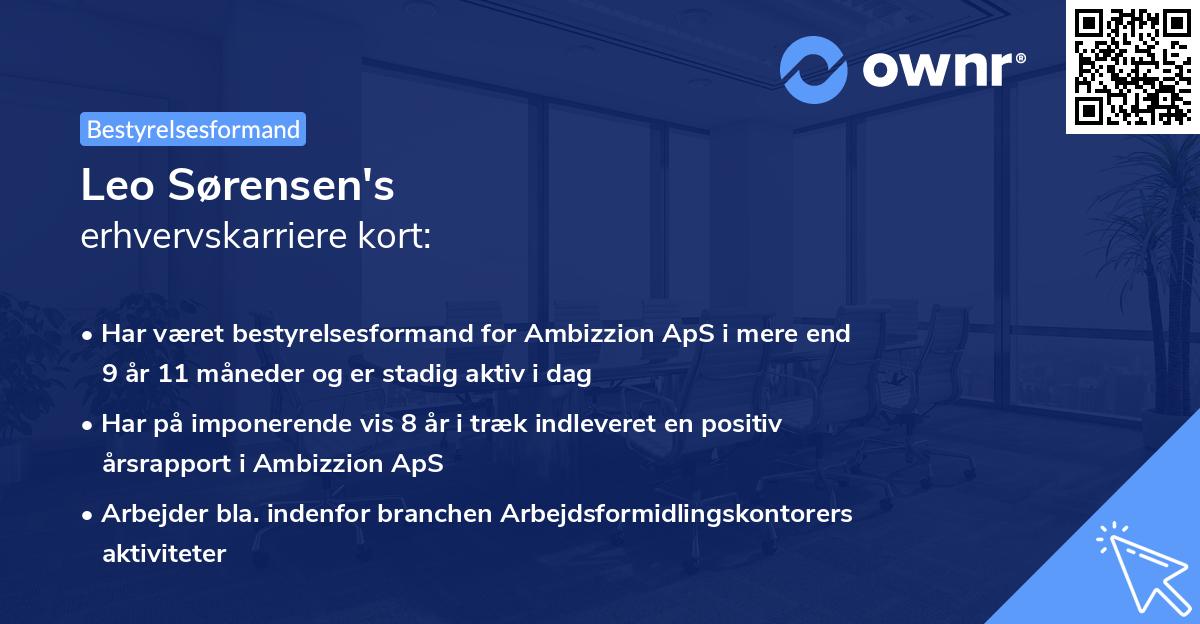 ownr®

Bestyrelsesformand

Leo Sørensen's
erhvervskarriere kort:

• Har været bestyrelsesformand for Ambizzion ApS i mere end 9 år 11 måneder og er stadig aktiv i dag

• Har på imponerende vis 8 år i træk indleveret en positiv årsrapport i Ambizzion ApS

• Arbejder bla. indenfor branchen Arbejdsformidlingskontorers aktiviteter